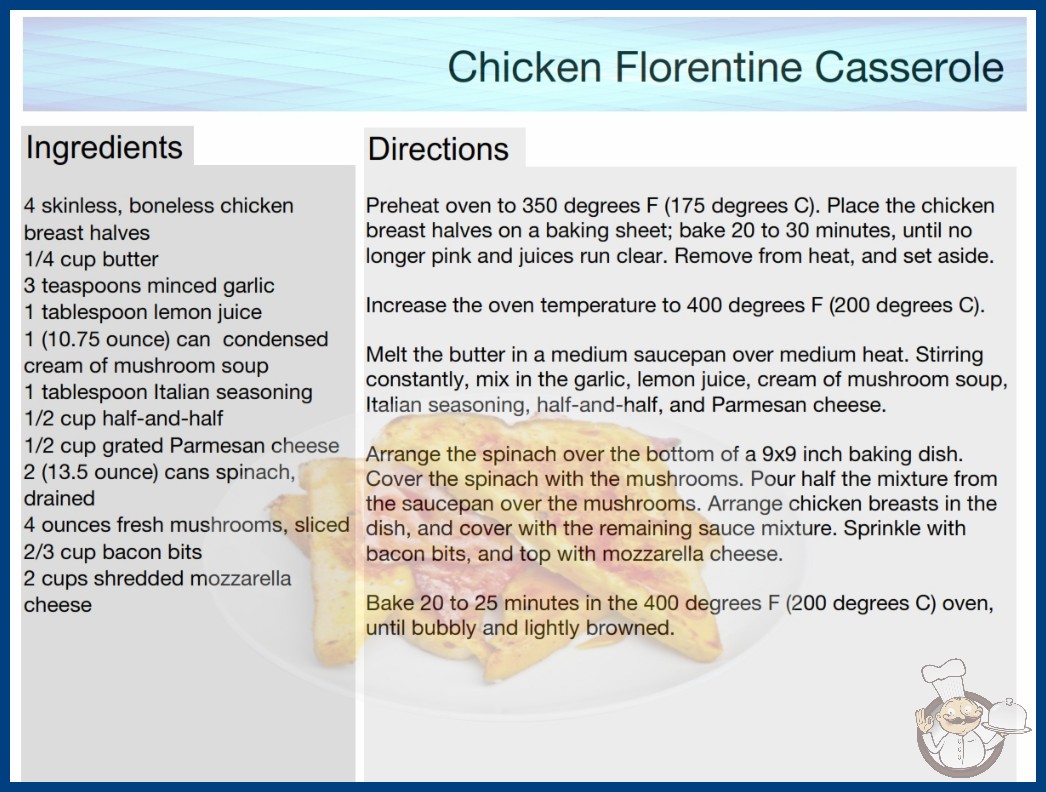 Chicken Florentine Casserole

Ingredients

4 skinless, boneless chicken breast halves
1/4 cup butter
3 teaspoons minced garlic
1 tablespoon lemon juice
1 (10.75 ounce) can condensed cream of mushroom soup
1 tablespoon Italian seasoning
1/2 cup half-and-half
1/2 cup grated Parmesan cheese
2 (13.5 ounce) cans spinach, drained
4 ounces fresh mushrooms, sliced
2/3 cup bacon bits
2 cups shredded mozzarella cheese

Directions

Preheat oven to 350 degrees F (175 degrees C). Place the chicken breast halves on a baking sheet; bake 20 to 30 minutes, until no longer pink and juices run clear. Remove from heat, and set aside.

Increase the oven temperature to 400 degrees F (200 degrees C).

Melt the butter in a medium saucepan over medium heat. Stirring constantly, mix in the garlic, lemon juice, cream of mushroom soup, Italian seasoning, half-and-half, and Parmesan cheese.

Arrange the spinach over the bottom of a 9x9 inch baking dish. Cover the spinach with the mushrooms. Pour half the mixture from the saucepan over the mushrooms. Arrange chicken breasts in the dish, and cover with the remaining sauce mixture. Sprinkle with bacon bits, and top with mozzarella cheese.

Bake 20 to 25 minutes in the 400 degrees F (200 degrees C) oven, until bubbly and lightly browned.